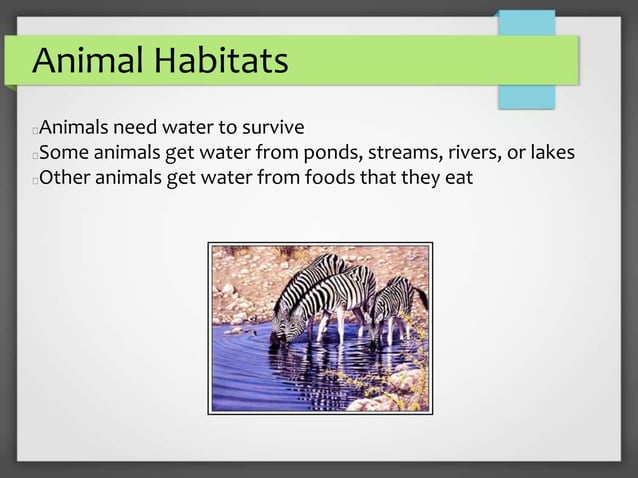 Animal Habitats

Animals need water to survive
Some animals get water from ponds, streams, rivers, or lakes
Other animals get water from foods that they eat